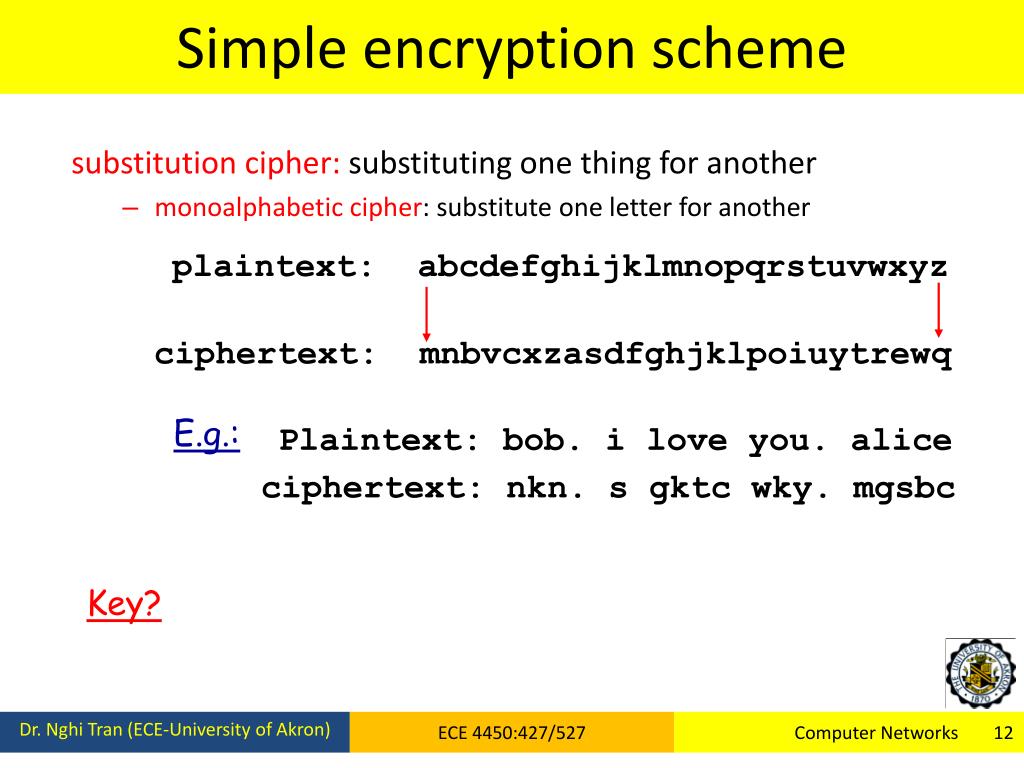 Simple encryption scheme

substitution cipher: substituting one thing for another

– monoalphabetic cipher: substitute one letter for another

plaintext: abcdefghijklmnopqrstuvwxyz

ciphertext: mnbvcxzasdfghjklpoiuytrewq

E.g.: Plaintext: bob. i love you. alice
ciphertext: nkn. s gktc wky. mgsbc

Key?

THE UNIVERSITY OF AKRON 1870

Dr. Nghi Tran (ECE-University of Akron) ECE 4450:427/527 Computer Networks 12